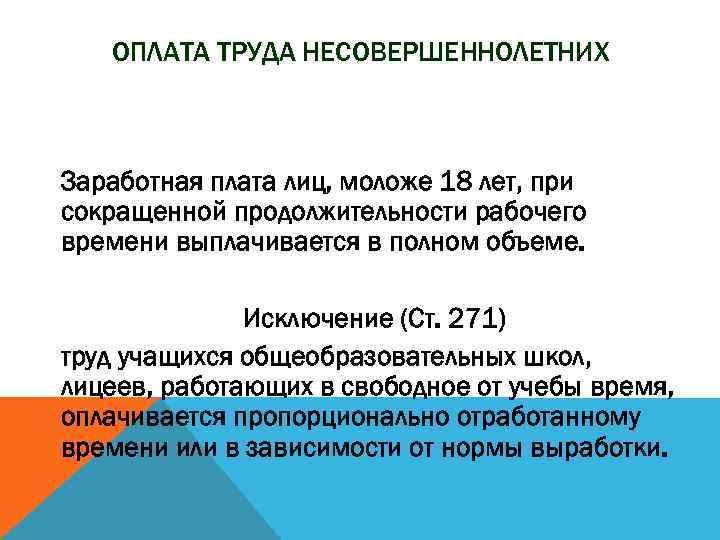 ОПЛАТА ТРУДА НЕСОВЕРШЕННОЛЕТНИХ

Заработная плата лиц, моложе 18 лет, при сокращенной продолжительности рабочего времени выплачивается в полном объеме.

Исключение (Ст. 271)

труд учащихся общеобразовательных школ, лицеев, работающих в свободное от учебы время, оплачивается пропорционально отработанному времени или в зависимости от нормы выработки.